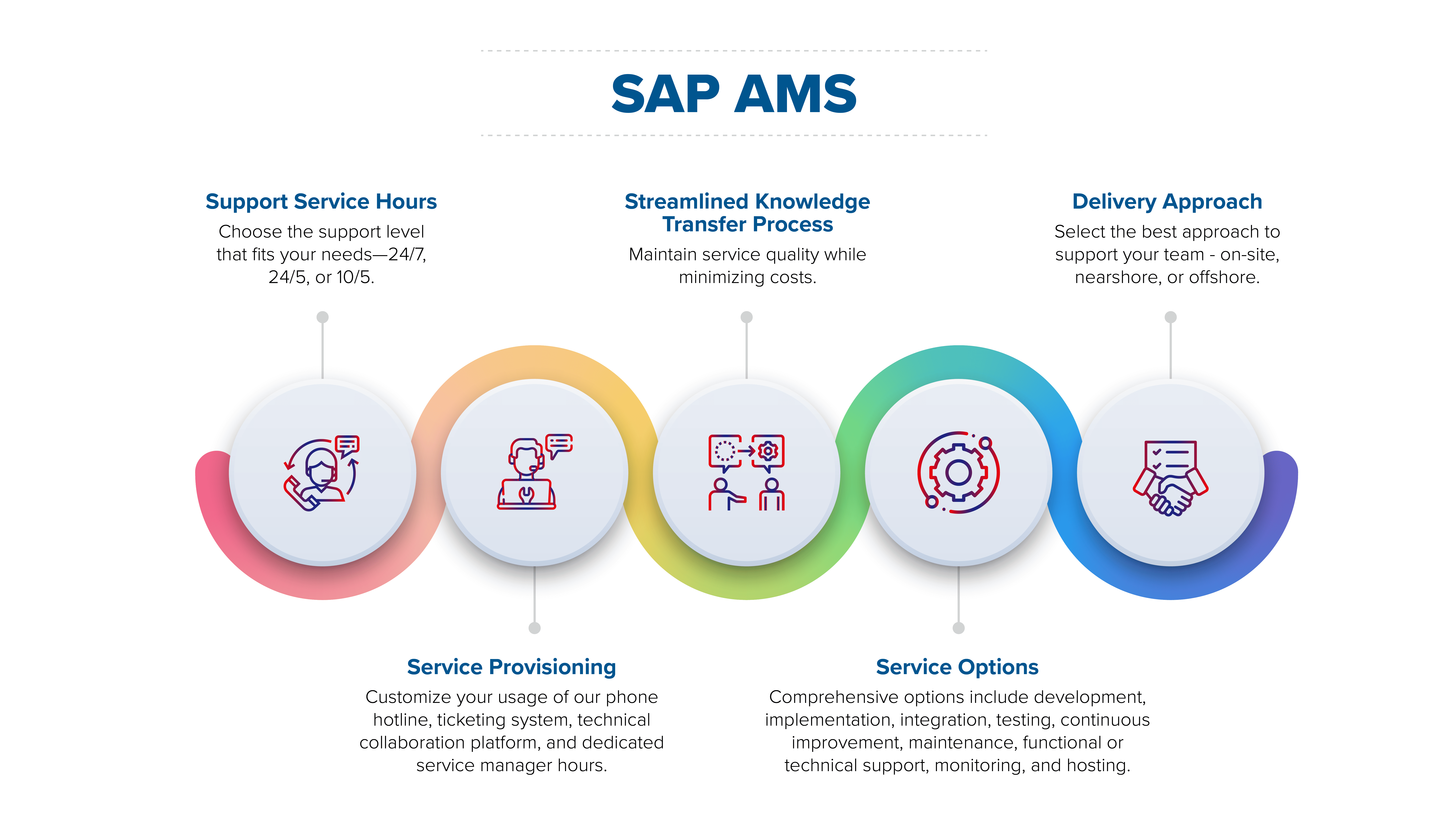 SAP AMS

Support Service Hours
Choose the support level that fits your needs—24/7, 24/5, or 10/5.

Streamlined Knowledge Transfer Process
Maintain service quality while minimizing costs.

Delivery Approach
Select the best approach to support your team - on-site, nearshore, or offshore.

Service Provisioning
Customize your usage of our phone hotline, ticketing system, technical collaboration platform, and dedicated service manager hours.

Service Options
Comprehensive options include development, implementation, integration, testing, continuous improvement, maintenance, functional or technical support, monitoring, and hosting.